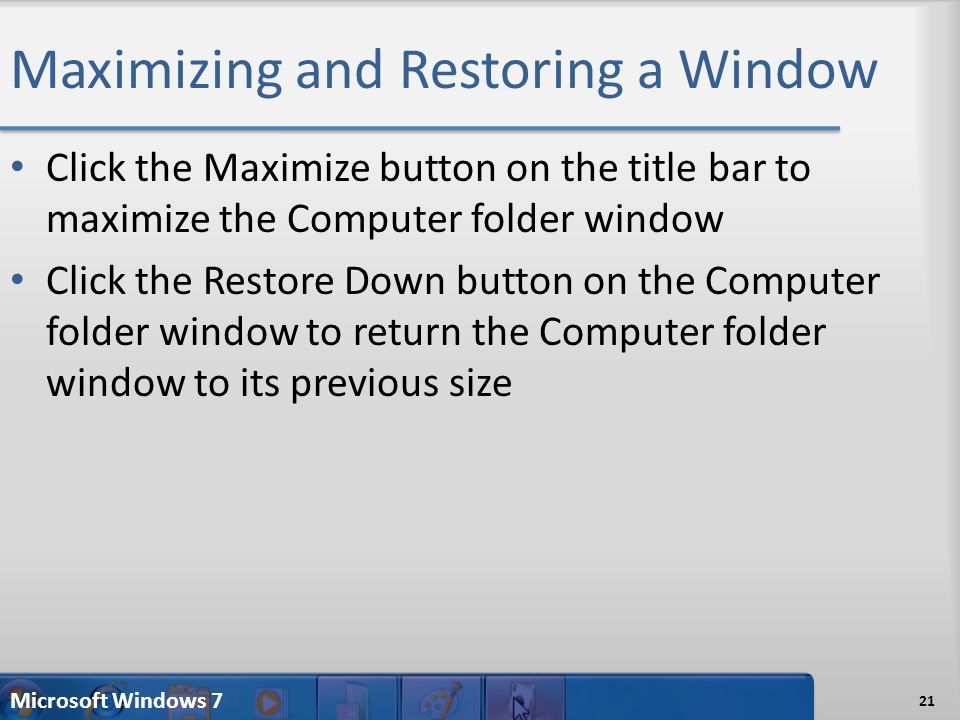 Maximizing and Restoring a Window

• Click the Maximize button on the title bar to maximize the Computer folder window

• Click the Restore Down button on the Computer folder window to return the Computer folder window to its previous size

Microsoft Windows 7

21